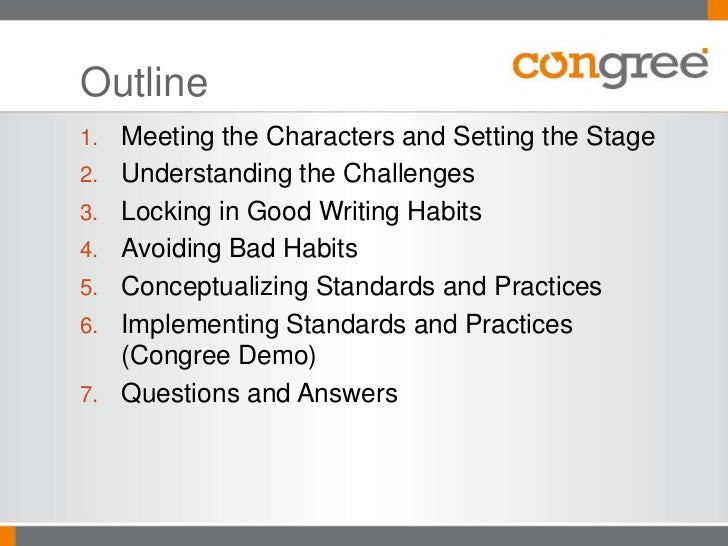 Outline

congree

1. Meeting the Characters and Setting the Stage
2. Understanding the Challenges
3. Locking in Good Writing Habits
4. Avoiding Bad Habits
5. Conceptualizing Standards and Practices
6. Implementing Standards and Practices (Congree Demo)
7. Questions and Answers